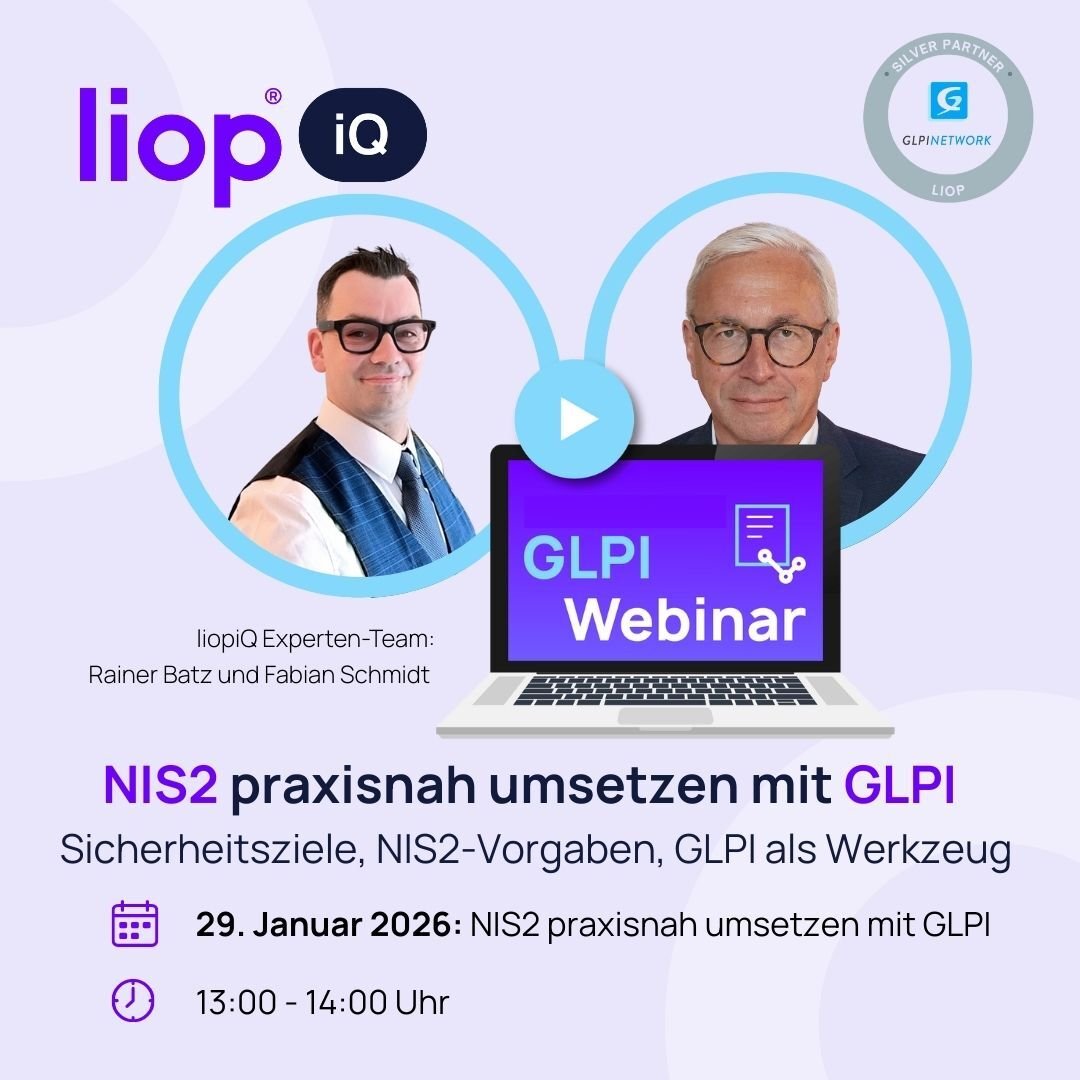 liop® iQ

SILVER PARTNER
GLPINETWORK
LIOP

GLPI Webinar

liopiQ Experten-Team:
Rainer Batz und Fabian Schmidt

NIS2 praxisnah umsetzen mit GLPI
Sicherheitsziele, NIS2-Vorgaben, GLPI als Werkzeug

29. Januar 2026: NIS2 praxisnah umsetzen mit GLPI

13:00 - 14:00 Uhr